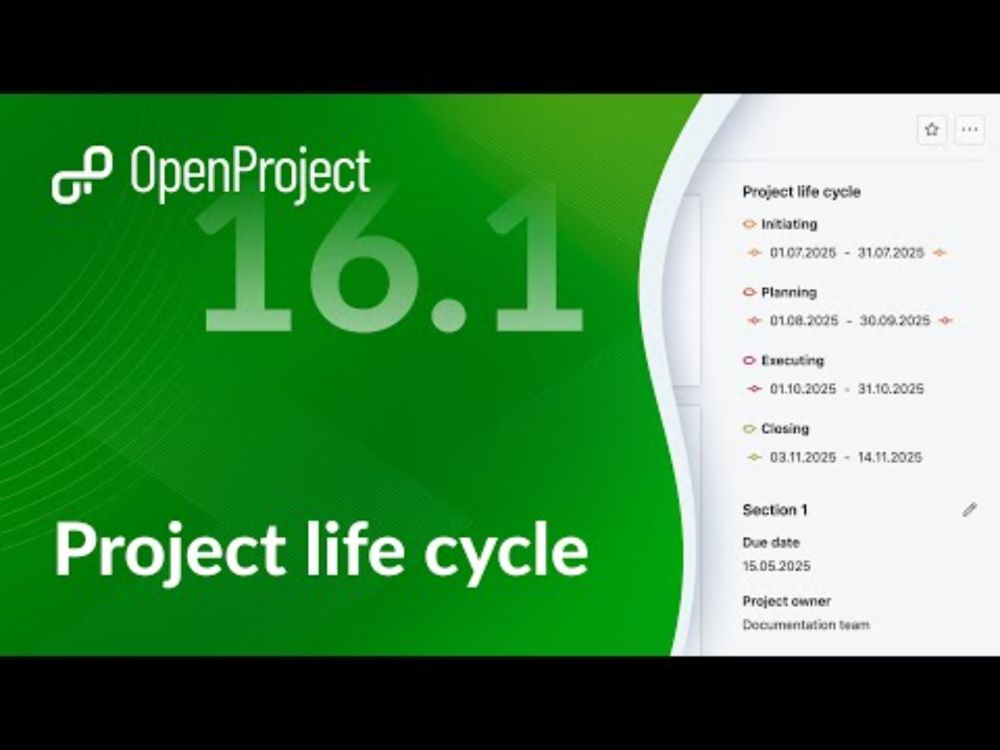 OpenProject

16.1

Project life cycle

Project life cycle

Initiating
01.07.2025 - 31.07.2025

Planning
01.08.2025 - 30.09.2025

Executing
01.10.2025 - 31.10.2025

Closing
03.11.2025 - 14.11.2025

Section 1

Due date
15.05.2025

Project owner
Documentation team